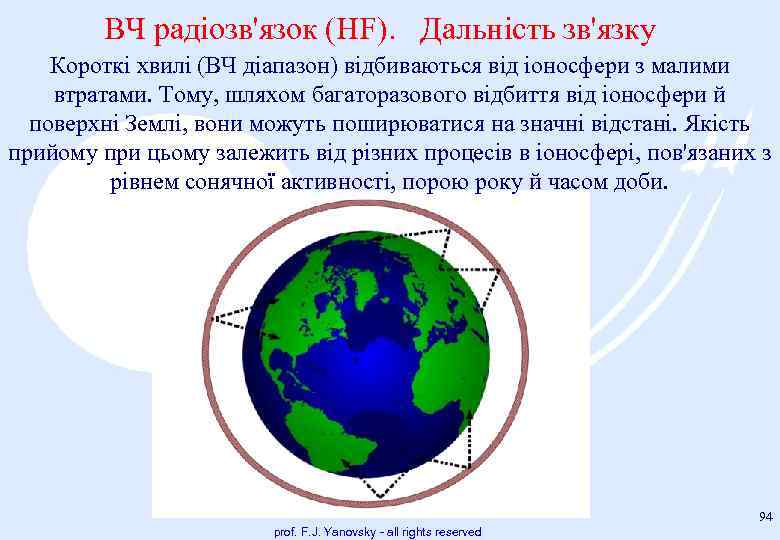 ВЧ радіозв'язок (HF). Дальність зв'язку

Короткі хвилі (ВЧ діапазон) відбиваються від іоносфери з малими втратами. Тому, шляхом багаторазового відбиття від іоносфери й поверхні Землі, вони можуть поширюватися на значні відстані. Якість прийому при цьому залежить від різних процесів в іоносфері, пов'язаних з рівнем сонячної активності, порою року й часом доби.

94

prof. F.J. Yanovsky - all rights reserved